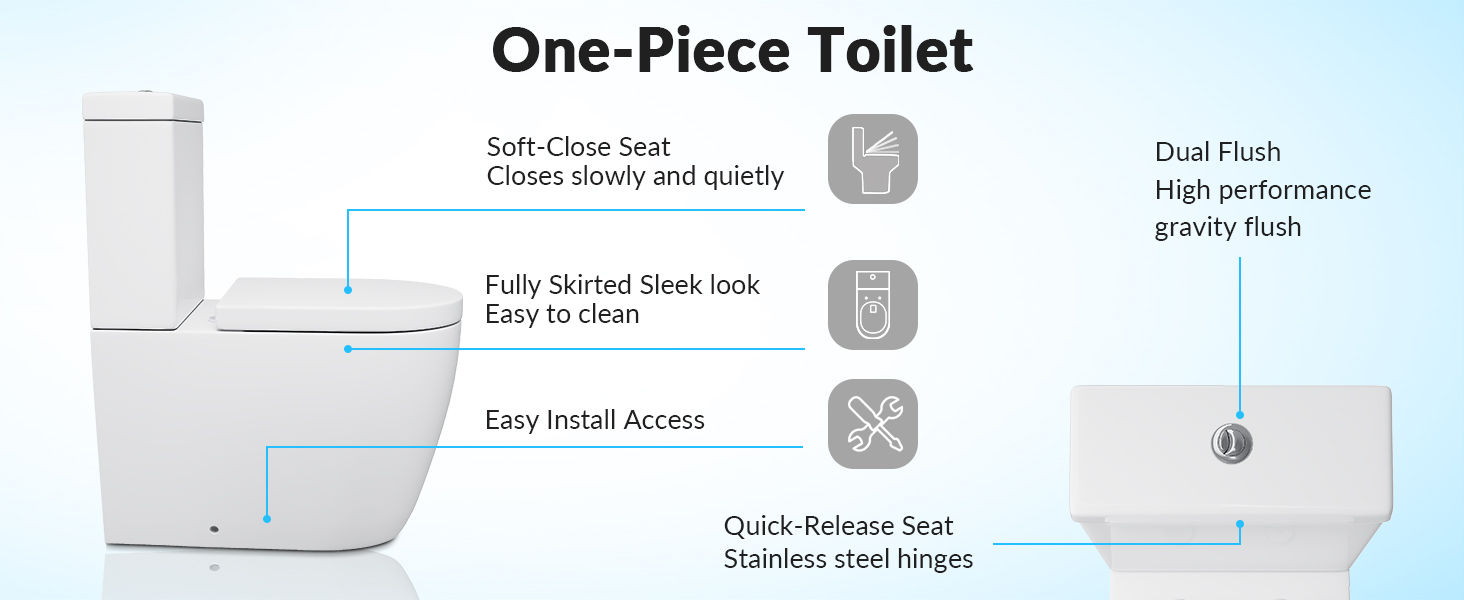 One-Piece Toilet

Soft-Close Seat
Closes slowly and quietly

Fully Skirted Sleek look
Easy to clean

Easy Install Access

Dual Flush
High performance
gravity flush

Quick-Release Seat
Stainless steel hinges